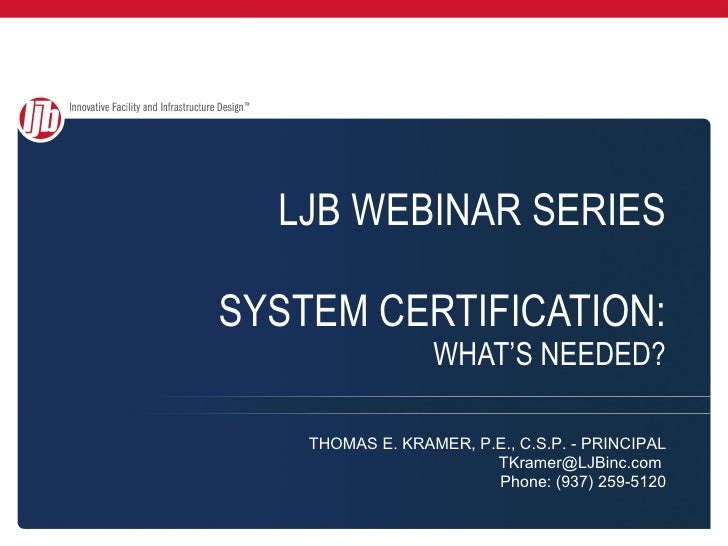 ljb

Innovative Facility and Infrastructure Design™

LJB WEBINAR SERIES

SYSTEM CERTIFICATION:
WHAT'S NEEDED?

THOMAS E. KRAMER, P.E., C.S.P. - PRINCIPAL
TKramer@LJBinc.com
Phone: (937) 259-5120